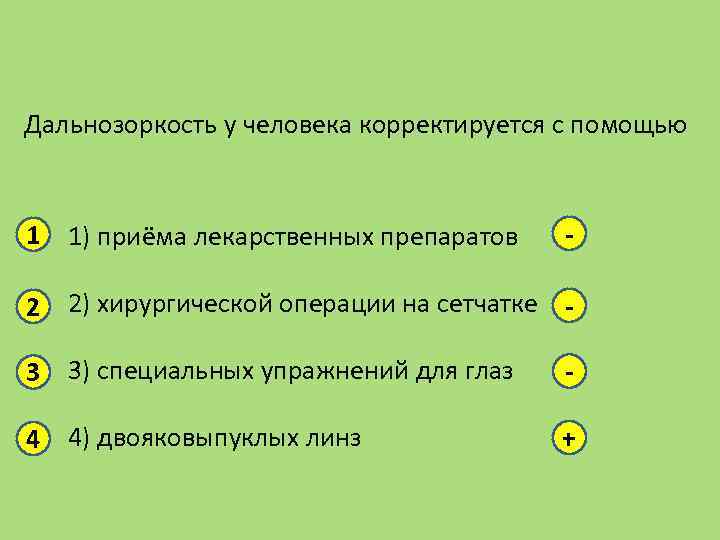 Дальнозоркость у человека корректируется с помощью

1 1) приёма лекарственных препаратов -

2 2) хирургической операции на сетчатке -

3 3) специальных упражнений для глаз -

4 4) двояковыпуклых линз +